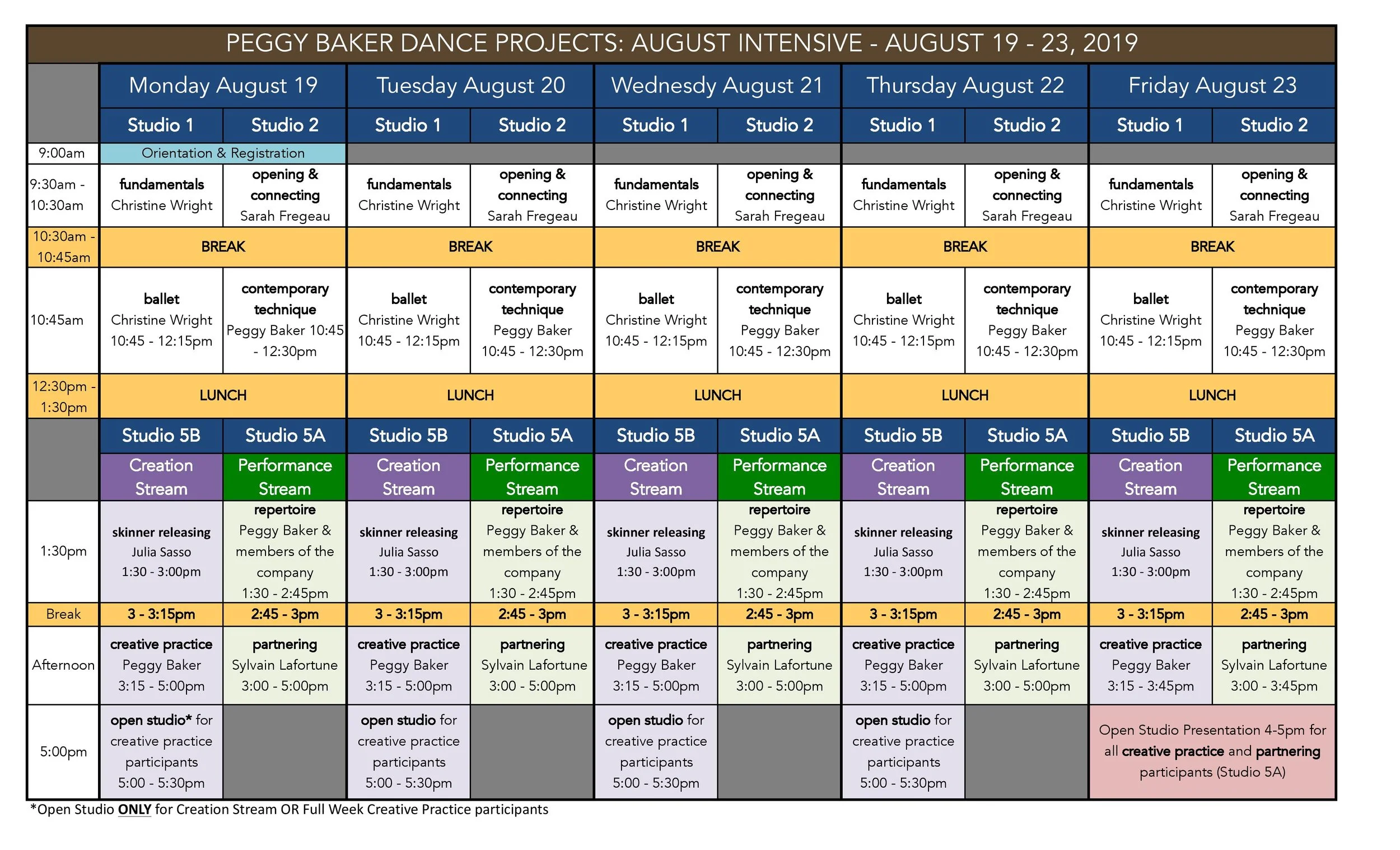 PEGGY BAKER DANCE PROJECTS: AUGUST INTENSIVE - AUGUST 19 - 23, 2019

| | Monday August 19 | | Tuesday August 20 | | Wednesdy August 21 | | Thursday August 22 | | Friday August 23 | |
|---|---|---|---|---|---|---|---|---|---|---|
| | Studio 1 | Studio 2 | Studio 1 | Studio 2 | Studio 1 | Studio 2 | Studio 1 | Studio 2 | Studio 1 | Studio 2 |
| 9:00am | Orientation & Registration | | | | | | | | | |
| 9:30am - 10:30am | fundamentals Christine Wright | opening & connecting Sarah Fregeau | fundamentals Christine Wright | opening & connecting Sarah Fregeau | fundamentals Christine Wright | opening & connecting Sarah Fregeau | fundamentals Christine Wright | opening & connecting Sarah Fregeau | fundamentals Christine Wright | opening & connecting Sarah Fregeau |
| 10:30am - 10:45am | BREAK | | BREAK | | BREAK | | BREAK | | BREAK | |
| 10:45am | ballet Christine Wright 10:45 - 12:15pm | contemporary technique Peggy Baker 10:45 - 12:30pm | ballet Christine Wright 10:45 - 12:15pm | contemporary technique Peggy Baker 10:45 - 12:30pm | ballet Christine Wright 10:45 - 12:15pm | contemporary technique Peggy Baker 10:45 - 12:30pm | ballet Christine Wright 10:45 - 12:15pm | contemporary technique Peggy Baker 10:45 - 12:30pm | ballet Christine Wright 10:45 - 12:15pm | contemporary technique Peggy Baker 10:45 - 12:30pm |
| 12:30pm - 1:30pm | LUNCH | | LUNCH | | LUNCH | | LUNCH | | LUNCH | |
| | Studio 5B | Studio 5A | Studio 5B | Studio 5A | Studio 5B | Studio 5A | Studio 5B | Studio 5A | Studio 5B | Studio 5A |
| | Creation Stream | Performance Stream | Creation Stream | Performance Stream | Creation Stream | Performance Stream | Creation Stream | Performance Stream | Creation Stream | Performance Stream |
| 1:30pm | skinner releasing Julia Sasso 1:30 - 3:00pm | repertoire Peggy Baker & members of the company 1:30 - 2:45pm | skinner releasing Julia Sasso 1:30 - 3:00pm | repertoire Peggy Baker & members of the company 1:30 - 2:45pm | skinner releasing Julia Sasso 1:30 - 3:00pm | repertoire Peggy Baker & members of the company 1:30 - 2:45pm | skinner releasing Julia Sasso 1:30 - 3:00pm | repertoire Peggy Baker & members of the company 1:30 - 2:45pm | skinner releasing Julia Sasso 1:30 - 3:00pm | repertoire Peggy Baker & members of the company 1:30 - 2:45pm |
| Break | 3 - 3:15pm | 2:45 - 3pm | 3 - 3:15pm | 2:45 - 3pm | 3 - 3:15pm | 2:45 - 3pm | 3 - 3:15pm | 2:45 - 3pm | 3 - 3:15pm | 2:45 - 3pm |
| Afternoon | creative practice Peggy Baker 3:15 - 5:00pm | partnering Sylvain Lafortune 3:00 - 5:00pm | creative practice Peggy Baker 3:15 - 5:00pm | partnering Sylvain Lafortune 3:00 - 5:00pm | creative practice Peggy Baker 3:15 - 5:00pm | partnering Sylvain Lafortune 3:00 - 5:00pm | creative practice Peggy Baker 3:15 - 5:00pm | partnering Sylvain Lafortune 3:00 - 5:00pm | creative practice Peggy Baker 3:15 - 3:45pm | partnering Sylvain Lafortune 3:00 - 3:45pm |
| 5:00pm | open studio* for creative practice participants 5:00 - 5:30pm | | open studio for creative practice participants 5:00 - 5:30pm | | open studio for creative practice participants 5:00 - 5:30pm | | open studio for creative practice participants 5:00 - 5:30pm | | Open Studio Presentation 4-5pm for all creative practice and partnering participants (Studio 5A) | |

*Open Studio ONLY for Creation Stream OR Full Week Creative Practice participants